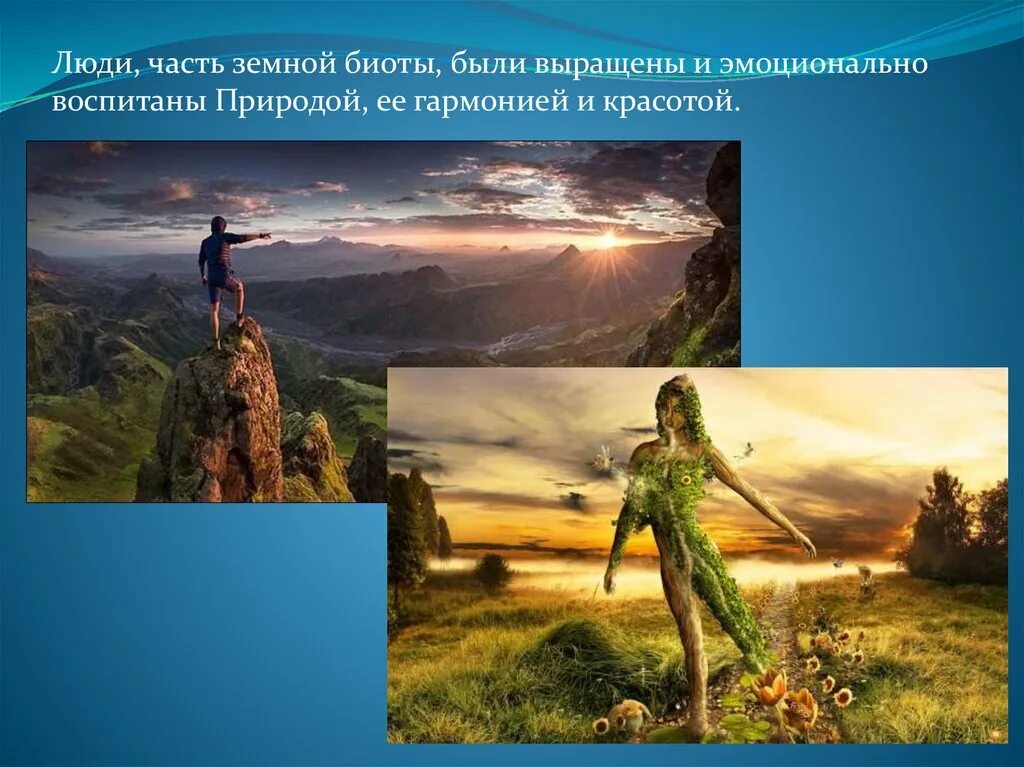 Люди, часть земной биоты, были выращены и эмоционально воспитаны Природой, ее гармонией и красотой.